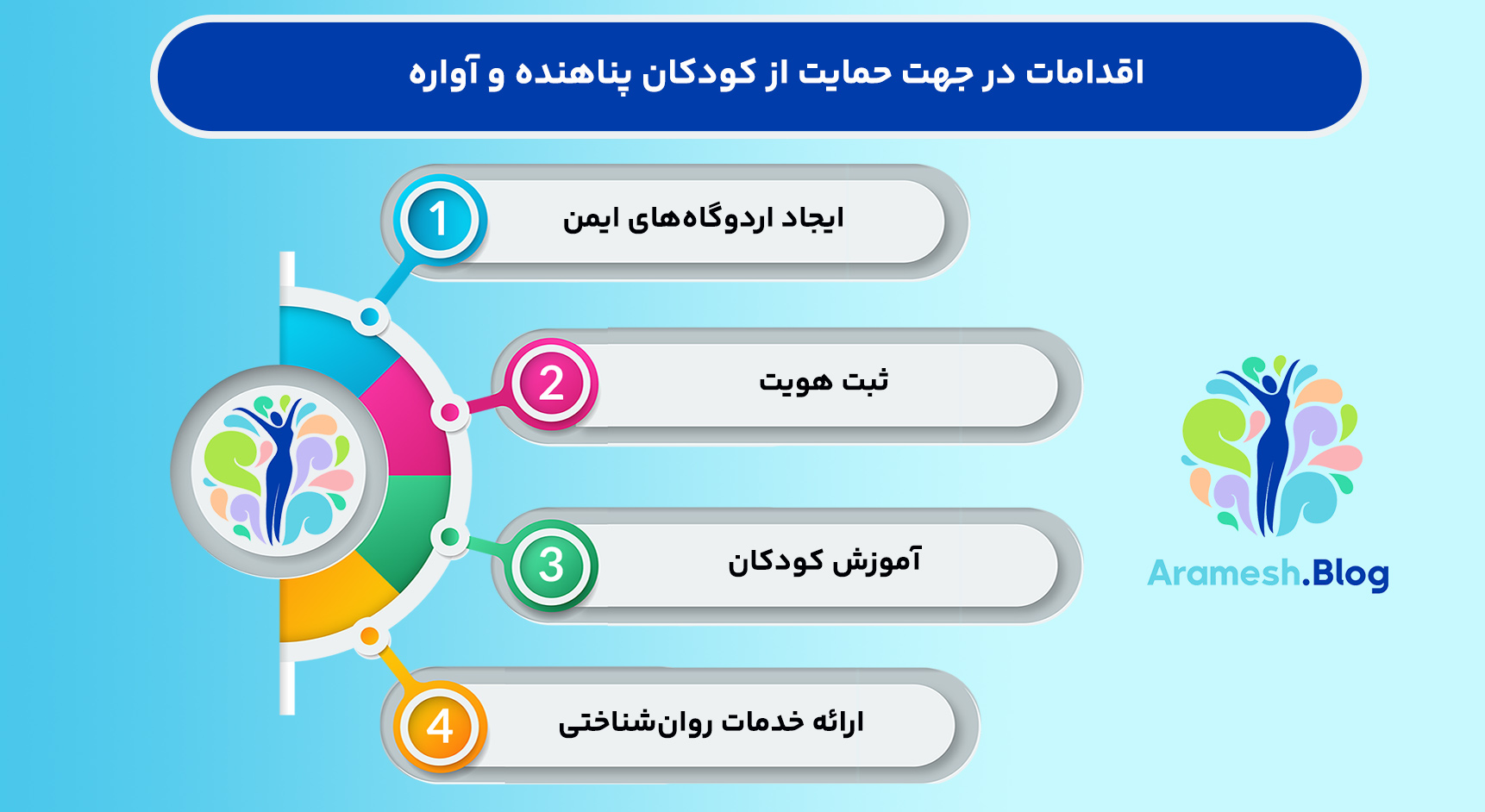 اقدامات در جهت حمایت از کودکان پناهنده و آواره

1
ایجاد اردوگاه‌های ایمن

2
ثبت هویت

3
آموزش کودکان

4
ارائه خدمات روان‌شناختی

Aramesh.Blog